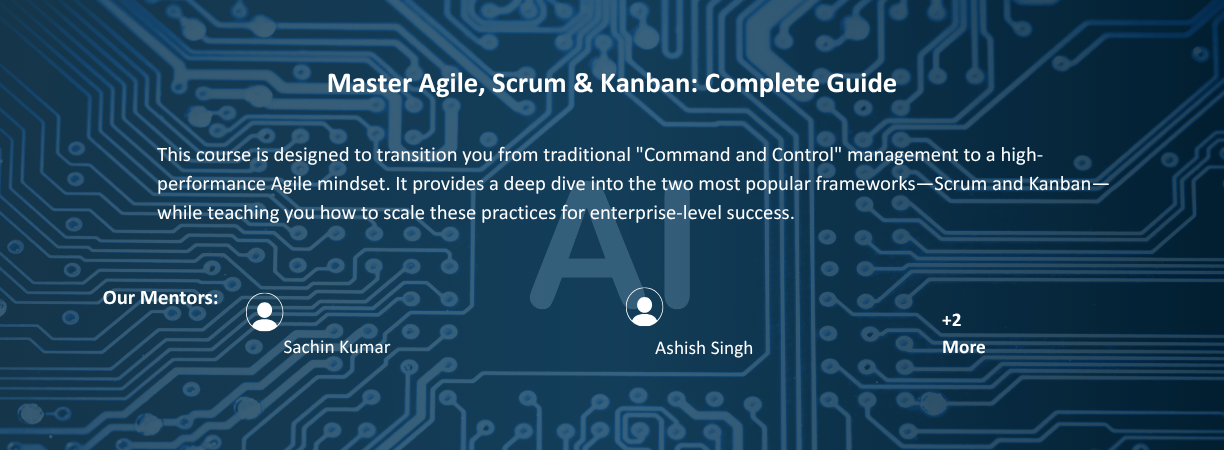 Master Agile, Scrum & Kanban: Complete Guide

This course is designed to transition you from traditional "Command and Control" management to a high-performance Agile mindset. It provides a deep dive into the two most popular frameworks—Scrum and Kanban—while teaching you how to scale these practices for enterprise-level success.

AI

Our Mentors:

Sachin Kumar

Ashish Singh

+2
More